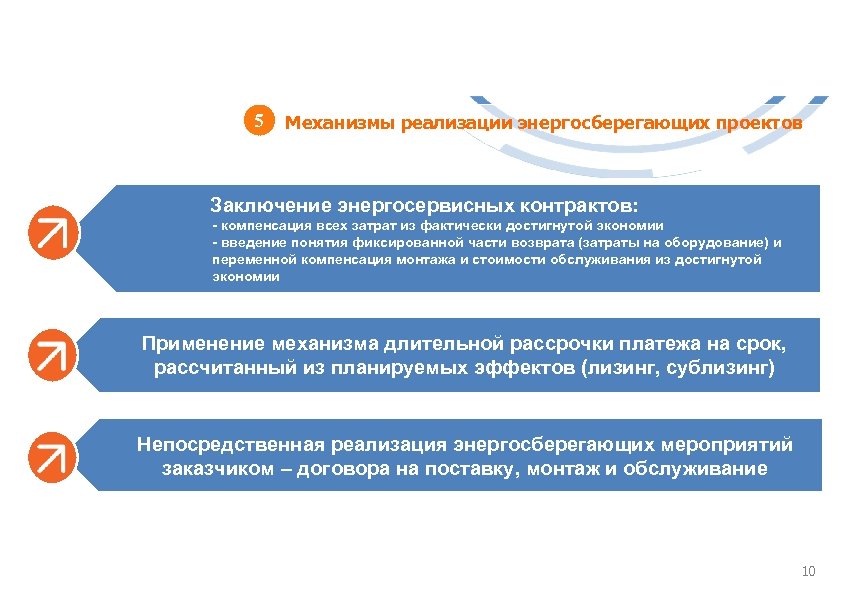 5 Механизмы реализации энергосберегающих проектов

Заключение энергосервисных контрактов:
- компенсация всех затрат из фактически достигнутой экономии
- введение понятия фиксированной части возврата (затраты на оборудование) и переменной компенсация монтажа и стоимости обслуживания из достигнутой экономии

Применение механизма длительной рассрочки платежа на срок, рассчитанный из планируемых эффектов (лизинг, сублизинг)

Непосредственная реализация энергосберегающих мероприятий заказчиком – договора на поставку, монтаж и обслуживание

10